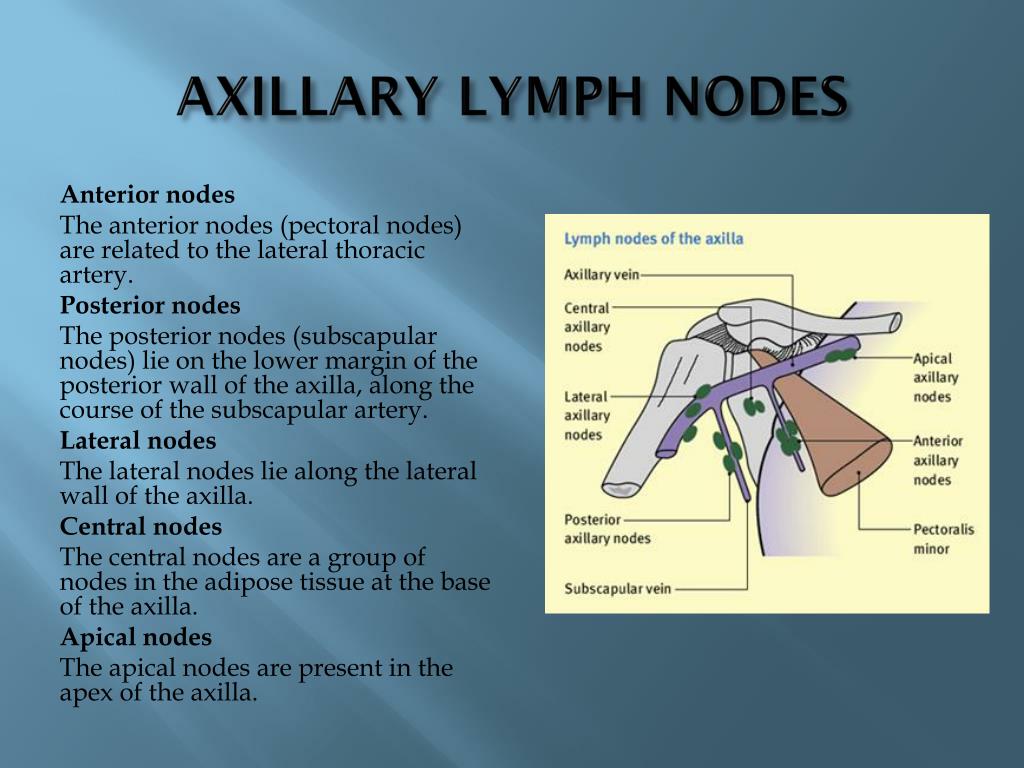 AXILLARY LYMPH NODES

Anterior nodes

The anterior nodes (pectoral nodes) are related to the lateral thoracic artery.

Posterior nodes

The posterior nodes (subscapular nodes) lie on the lower margin of the posterior wall of the axilla, along the course of the subscapular artery.

Lateral nodes

The lateral nodes lie along the lateral wall of the axilla.

Central nodes

The central nodes are a group of nodes in the adipose tissue at the base of the axilla.

Apical nodes

The apical nodes are present in the apex of the axilla.

Lymph nodes of the axilla

Axillary vein

Central axillary nodes

Lateral axillary nodes

Posterior axillary nodes

Subscapular vein

Apical axillary nodes

Anterior axillary nodes

Pectoralis minor